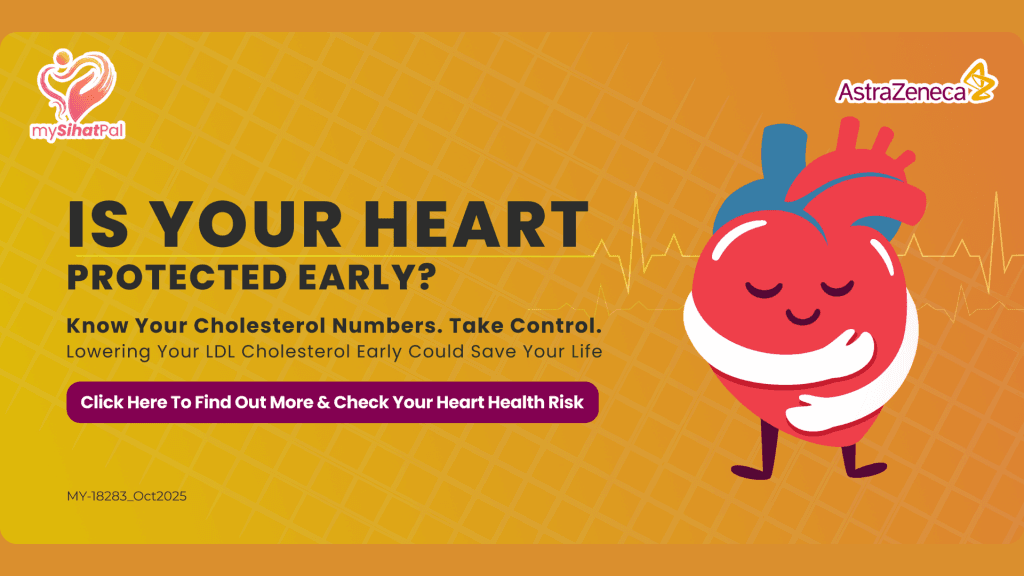 mySihatPal

AstraZeneca

IS YOUR HEART
PROTECTED EARLY?

Know Your Cholesterol Numbers. Take Control.
Lowering Your LDL Cholesterol Early Could Save Your Life

Click Here To Find Out More & Check Your Heart Health Risk

MY-18283_Oct2025